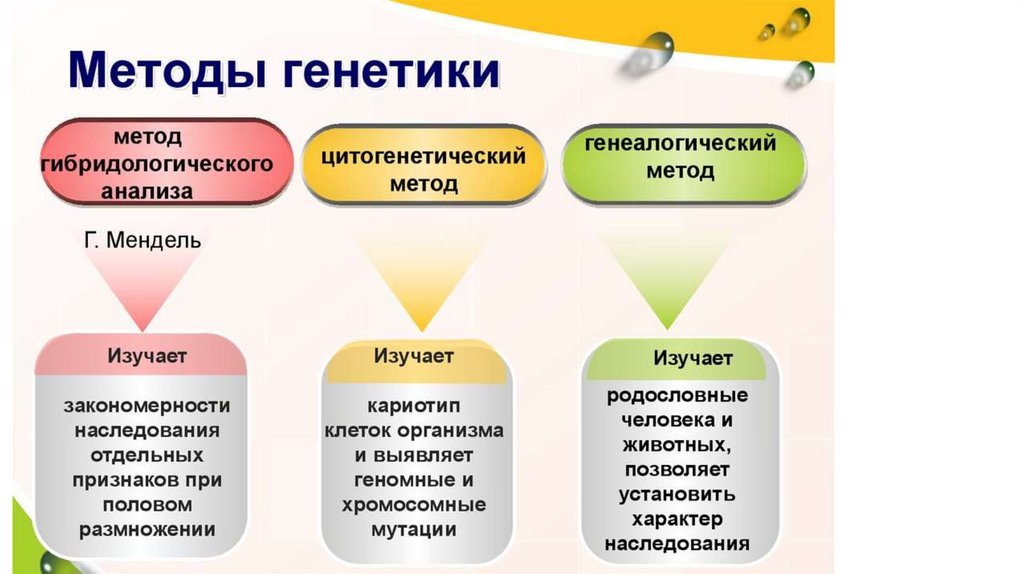 Методы генетики

метод гибридологического анализа

Г. Мендель

Изучает

закономерности наследования отдельных признаков при половом размножении

цитогенетический метод

Изучает

кариотип клеток организма и выявляет геномные и хромосомные мутации

генеалогический метод

Изучает

родословные человека и животных, позволяет установить характер наследования